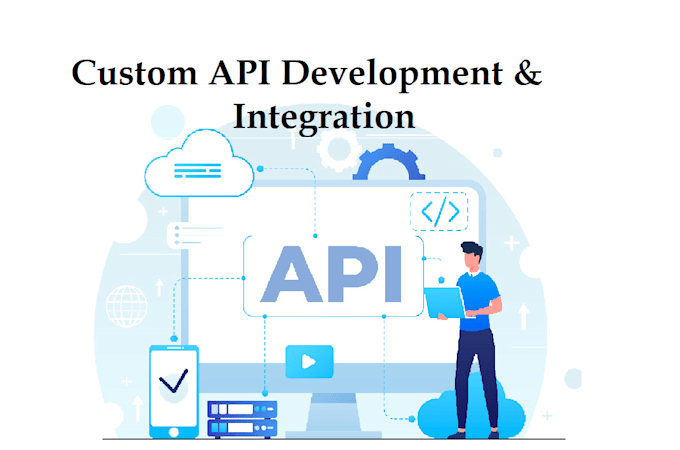 Custom API Development & Integration

</>

API